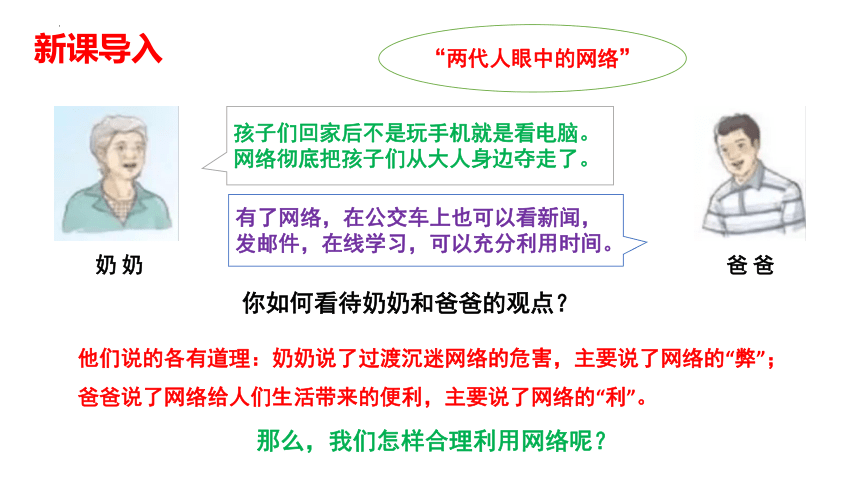 新课导入

“两代人眼中的网络”

孩子们回家后不是玩手机就是看电脑。网络彻底把孩子们从大人身边夺走了。

有了网络，在公交车上也可以看新闻，发邮件，在线学习，可以充分利用时间。

奶奶

爸爸

你如何看待奶奶和爸爸的观点？

他们说的各有道理：奶奶说了过渡沉迷网络的危害，主要说了网络的“弊”；爸爸说了网络给人们生活带来的便利，主要说了网络的“利”。

那么，我们怎样合理利用网络呢？